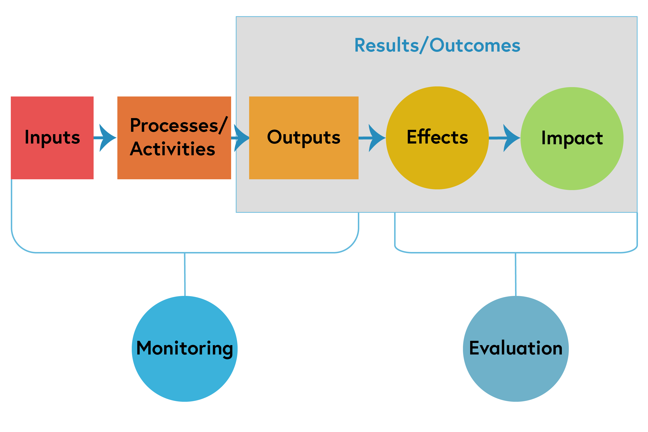 Results/Outcomes

Inputs

Processes/ Activities

Outputs

Effects

Impact

Monitoring

Evaluation